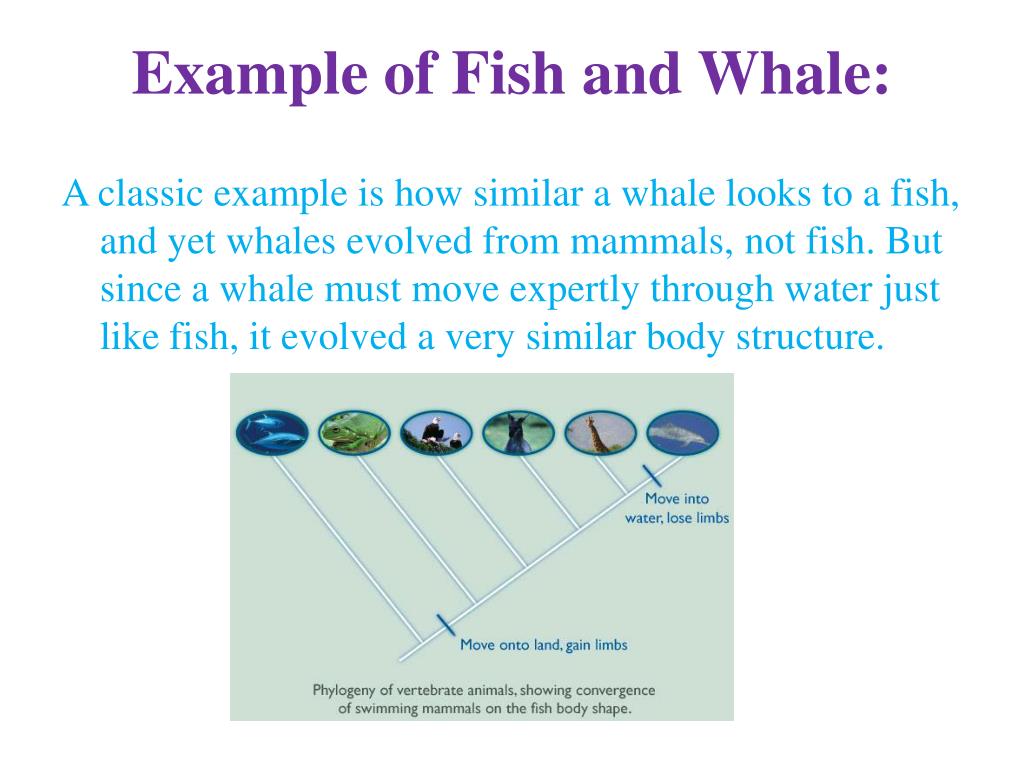 Example of Fish and Whale:

A classic example is how similar a whale looks to a fish, and yet whales evolved from mammals, not fish. But since a whale must move expertly through water just like fish, it evolved a very similar body structure.

Move into water, lose limbs

Move onto land, gain limbs

Phylogeny of vertebrate animals, showing convergence of swimming mammals on the fish body shape.